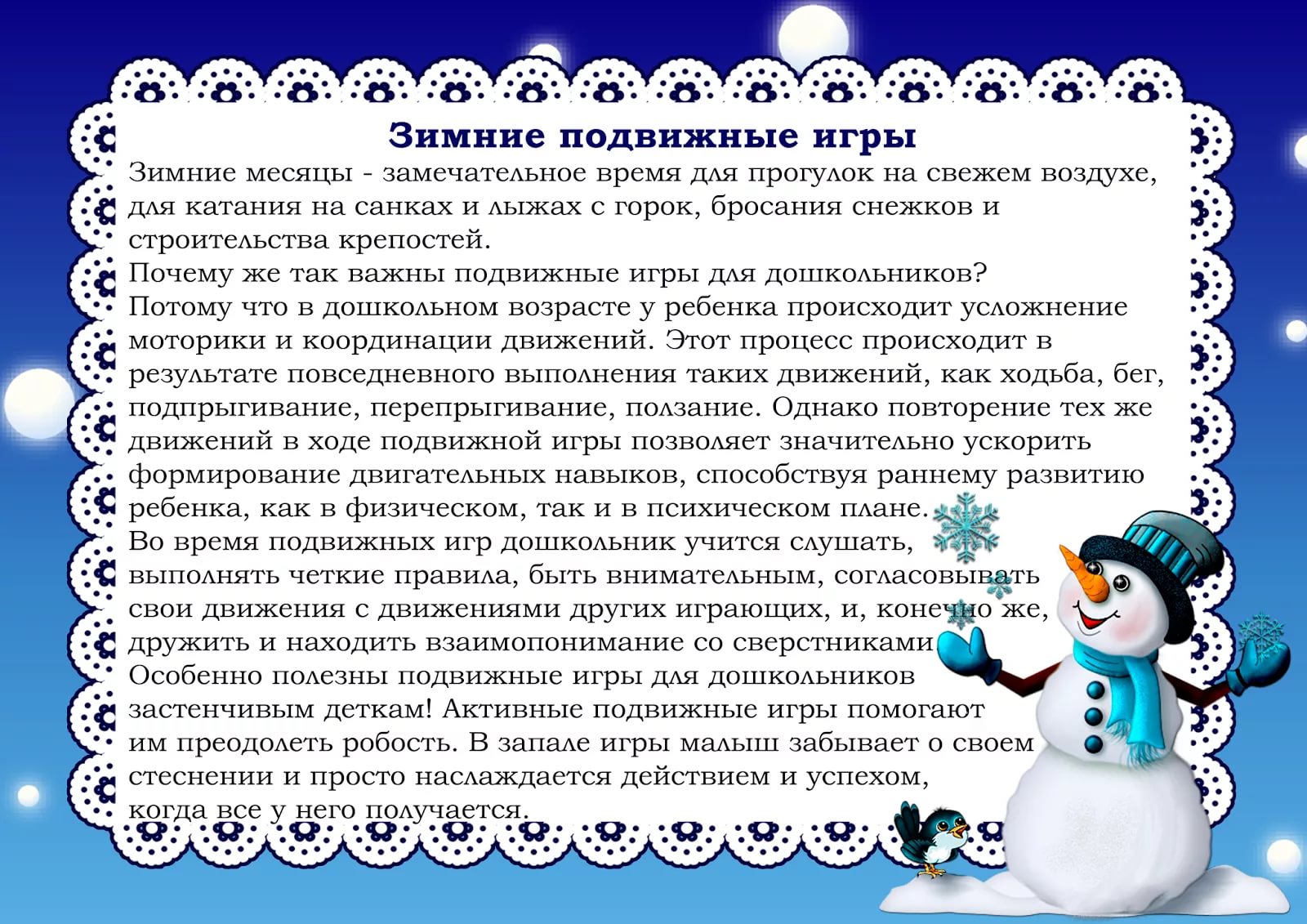 Зимние подвижные игры

Зимние месяцы - замечательное время для прогулок на свежем воздухе, для катания на санках и лыжах с горок, бросания снежков и строительства крепостей.
Почему же так важны подвижные игры для дошкольников?
Потому что в дошкольном возрасте у ребенка происходит усложнение моторики и координации движений. Этот процесс происходит в результате повседневного выполнения таких движений, как ходьба, бег, подпрыгивание, перепрыгивание, ползание. Однако повторение тех же движений в ходе подвижной игры позволяет значительно ускорить формирование двигательных навыков, способствуя раннему развитию ребенка, как в физическом, так и в психическом плане.
Во время подвижных игр дошкольник учится слушать, выполнять четкие правила, быть внимательным, согласовывать свои движения с движениями других играющих, и, конечно же, дружить и находить взаимопонимание со сверстниками
Особенно полезны подвижные игры для дошкольников застенчивым деткам! Активные подвижные игры помогают им преодолеть робость. В запале игры малыш забывает о своем стеснении и просто наслаждается действием и успехом, когда все у него получается.